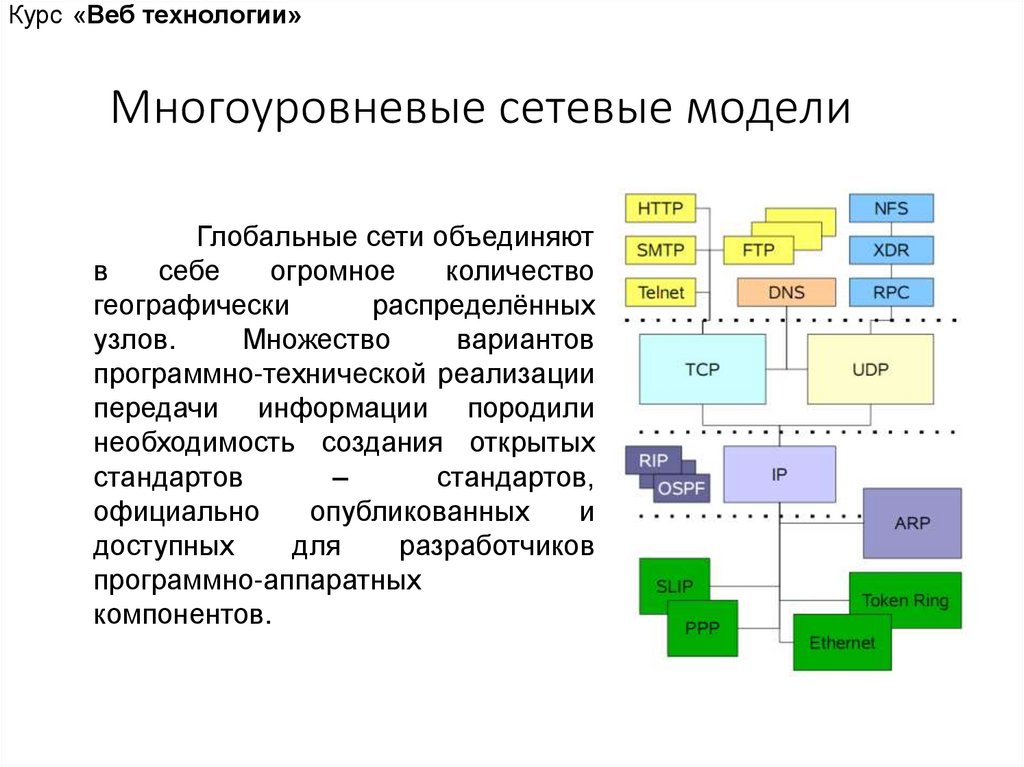 Курс «Веб технологии»

Многоуровневые сетевые модели

Глобальные сети объединяют в себе огромное количество географически распределённых узлов. Множество вариантов программно-технической реализации передачи информации породили необходимость создания открытых стандартов – стандартов, официально опубликованных и доступных для разработчиков программно-аппаратных компонентов.

HTTP
SMTP
Telnet
FTP
DNS
NFS
XDR
RPC
TCP
UDP
RIP
OSPF
IP
ARP
SLIP
PPP
Token Ring
Ethernet